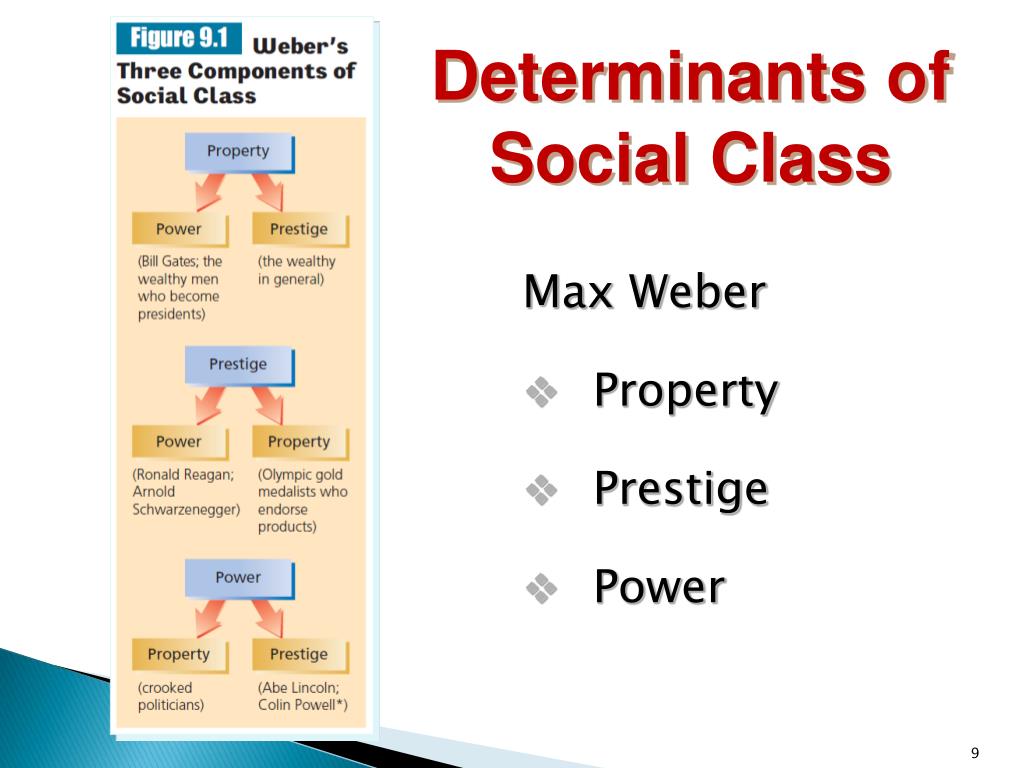 Figure 9.1 Weber's Three Components of Social Class

Property

Power
(Bill Gates; the wealthy men who become presidents)

Prestige
(the wealthy in general)

Prestige

Power
(Ronald Reagan; Arnold Schwarzenegger)

Property
(Olympic gold medalists who endorse products)

Power

Property
(crooked politicians)

Prestige
(Abe Lincoln; Colin Powell*)

Determinants of Social Class

Max Weber

❖ Property

❖ Prestige

❖ Power

9